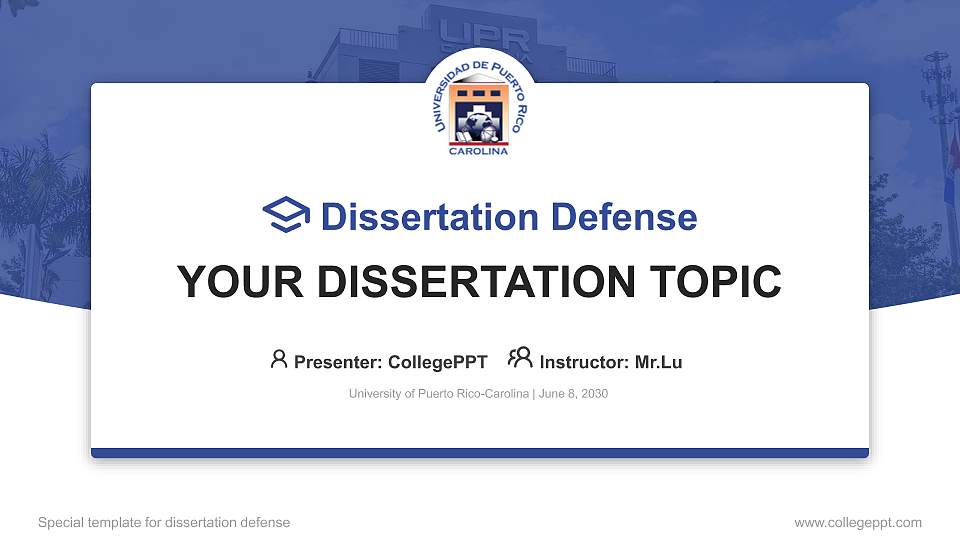 UPR

UNIVERSIDAD DE PUERTO RICO
CAROLINA

Dissertation Defense

YOUR DISSERTATION TOPIC

Presenter: CollegePPT Instructor: Mr.Lu

University of Puerto Rico-Carolina | June 8, 2030

Special template for dissertation defense

www.collegeppt.com